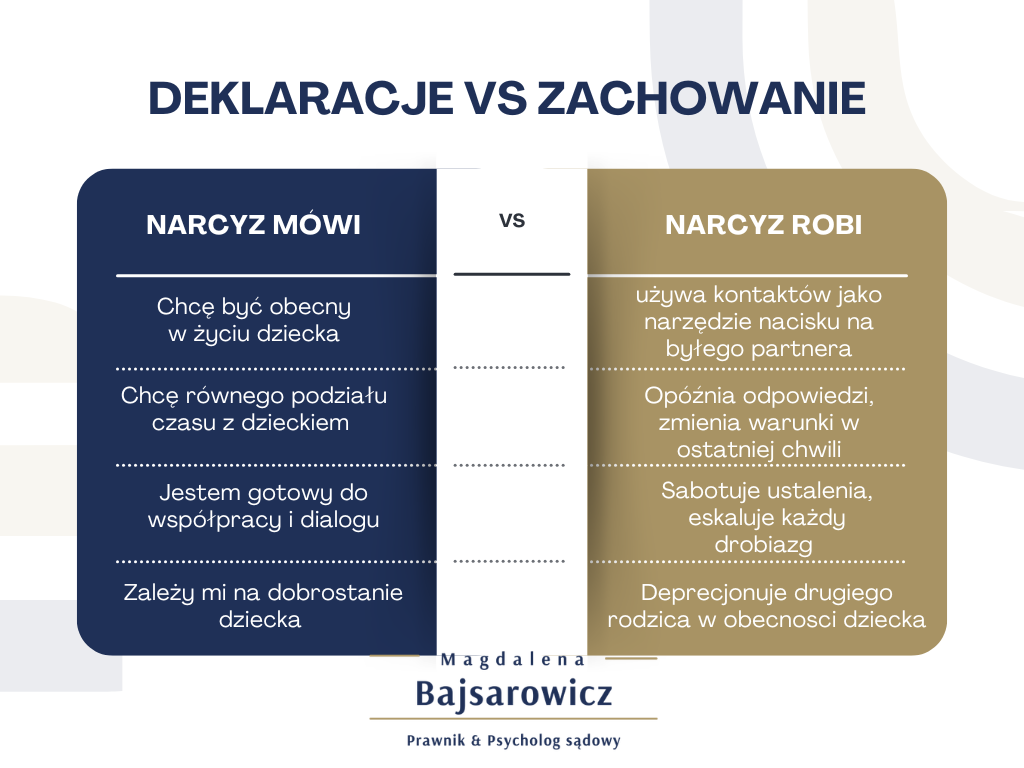 DEKLARACJE VS ZACHOWANIE

| NARCYZ MÓWI | VS | NARCYZ ROBI |
|---|---|---|
| Chcę być obecny w życiu dziecka | | używa kontaktów jako narzędzie nacisku na byłego partnera |
| Chcę równego podziału czasu z dzieckiem | | Opóźnia odpowiedzi, zmienia warunki w ostatniej chwili |
| Jestem gotowy do współpracy i dialogu | | Sabotuje ustalenia, eskaluje każdy drobiazg |
| Zależy mi na dobrostanie dziecka | | Deprecjonuje drugiego rodzica w obecnosci dziecka |

Magdalena
Bajsarowicz
Prawnik & Psycholog sądowy